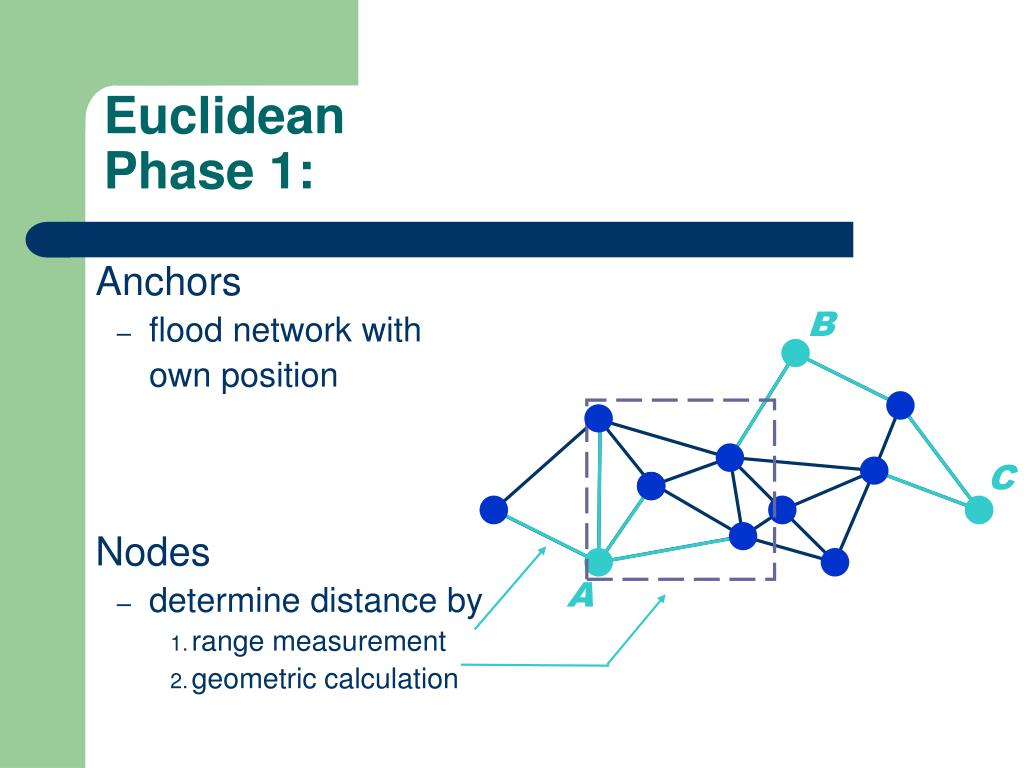 Euclidean
Phase 1:

Anchors
– flood network with own position

Nodes
– determine distance by
1. range measurement
2. geometric calculation

B

C

A